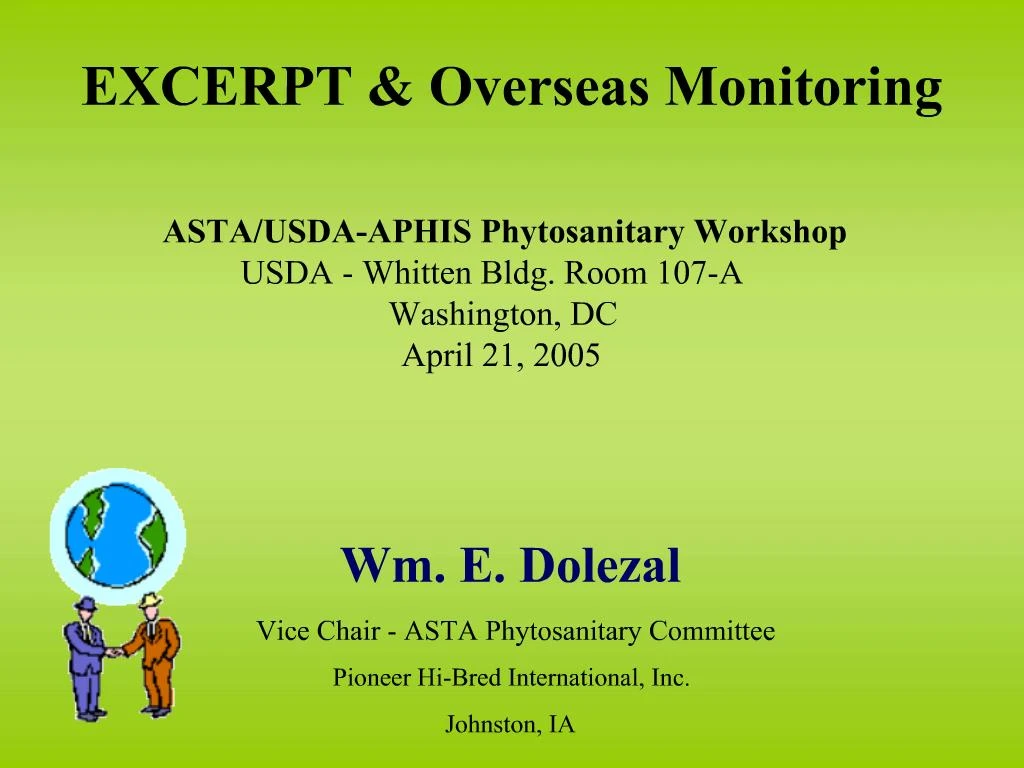 EXCERPT & Overseas Monitoring

ASTA/USDA-APHIS Phytosanitary Workshop
USDA - Whitten Bldg. Room 107-A
Washington, DC
April 21, 2005

Wm. E. Dolezal

Vice Chair - ASTA Phytosanitary Committee

Pioneer Hi-Bred International, Inc.

Johnston, IA